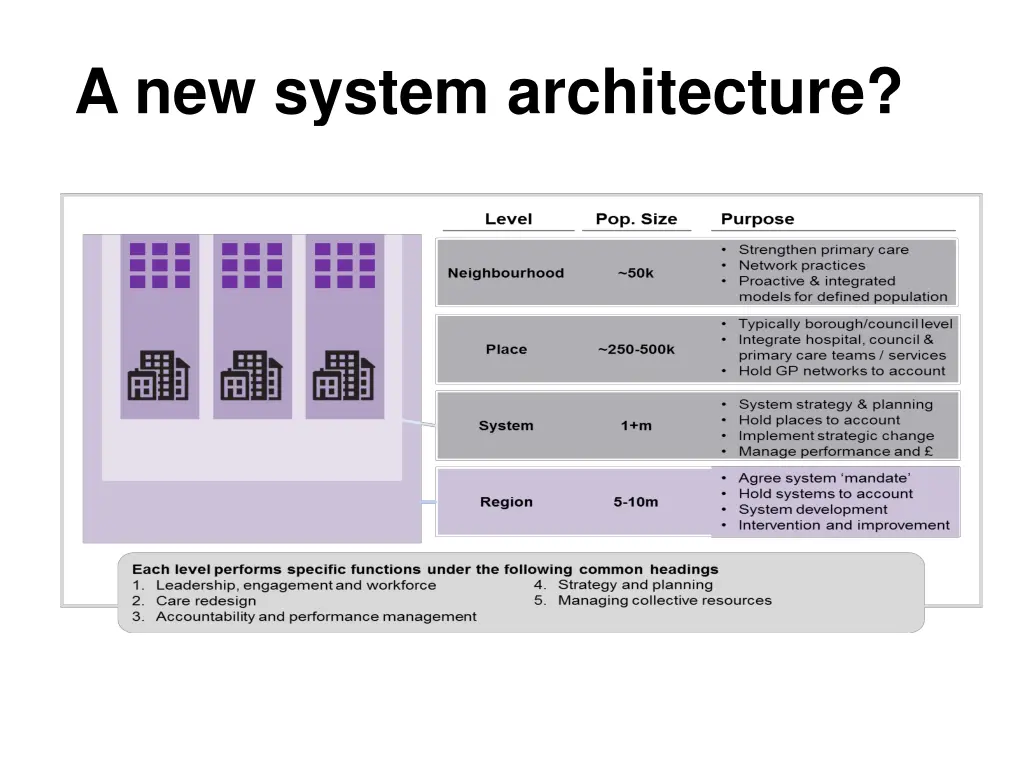 A new system architecture?

| Level | Pop. Size | Purpose |
|---|---|---|
| Neighbourhood | ~50k | • Strengthen primary care • Network practices • Proactive & integrated models for defined population |
| Place | ~250-500k | • Typically borough/council level • Integrate hospital, council & primary care teams / services • Hold GP networks to account |
| System | 1+m | • System strategy & planning • Hold places to account • Implement strategic change • Manage performance and £ |
| Region | 5-10m | • Agree system 'mandate' • Hold systems to account • System development • Intervention and improvement |

Each level performs specific functions under the following common headings
1. Leadership, engagement and workforce
2. Care redesign
3. Accountability and performance management
4. Strategy and planning
5. Managing collective resources